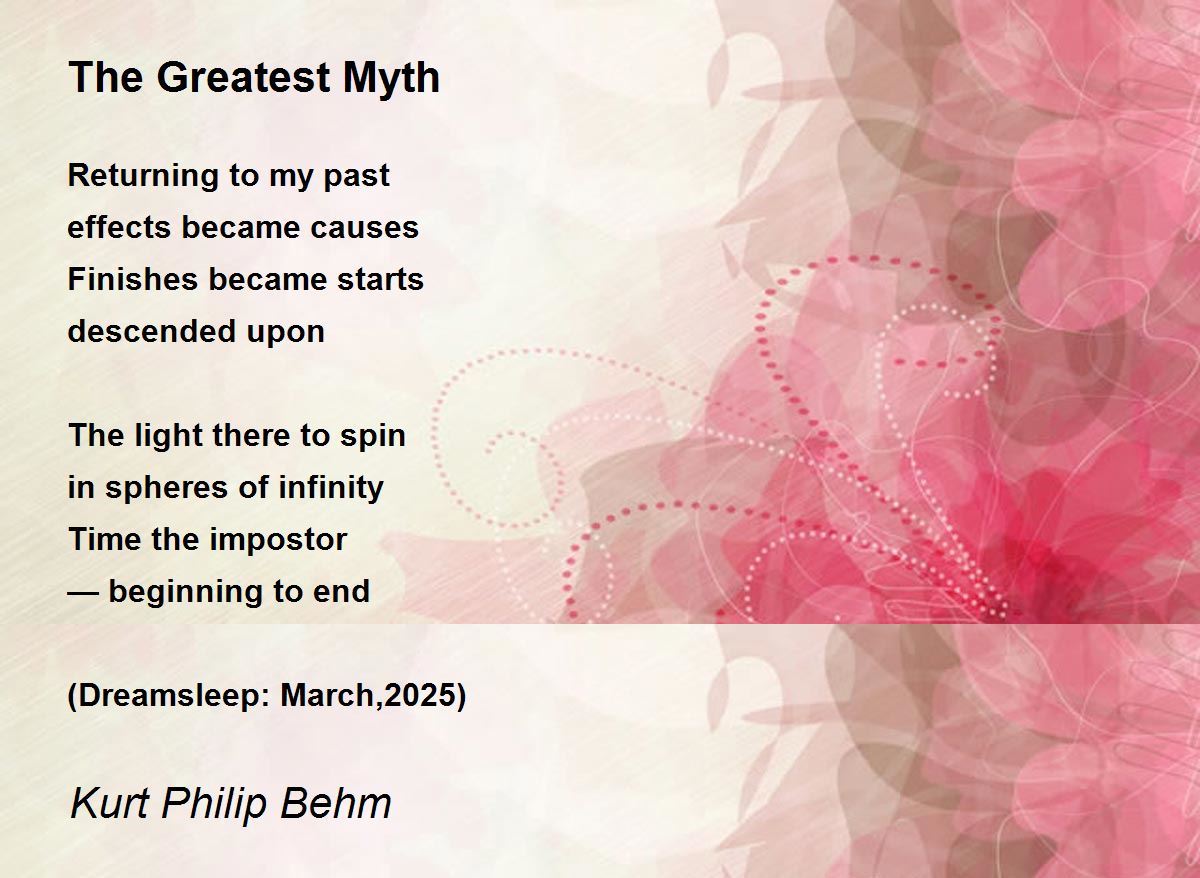 The Greatest Myth

Returning to my past
effects became causes
Finishes became starts
descended upon

The light there to spin
in spheres of infinity
Time the impostor
— beginning to end

(Dreamsleep: March,2025)

Kurt Philip Behm